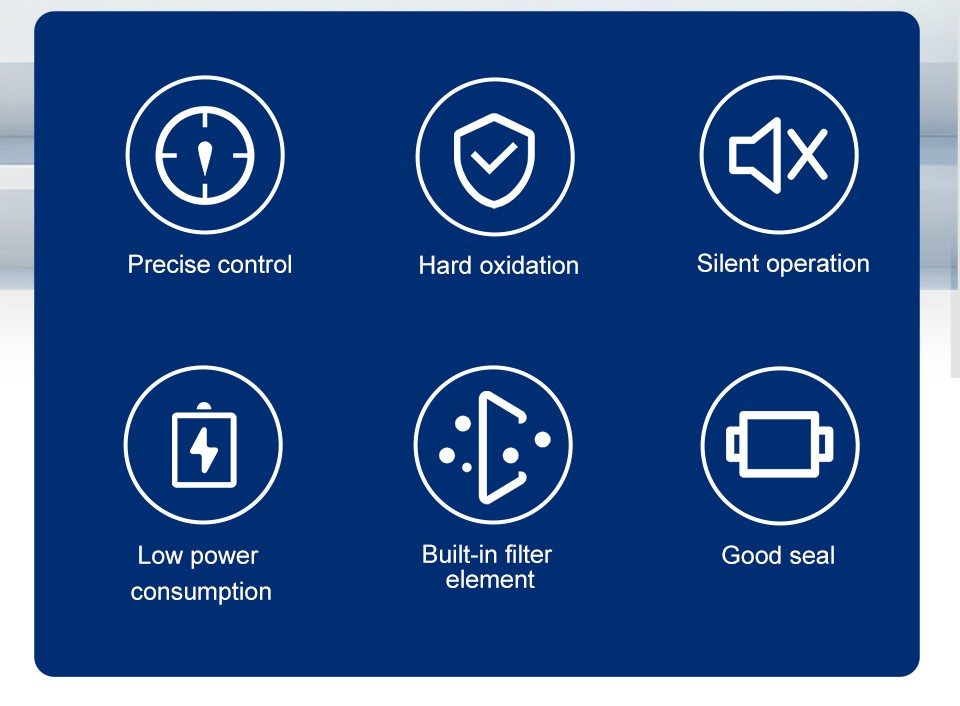 Precise control

Hard oxidation

Silent operation

Low power consumption

Built-in filter element

Good seal